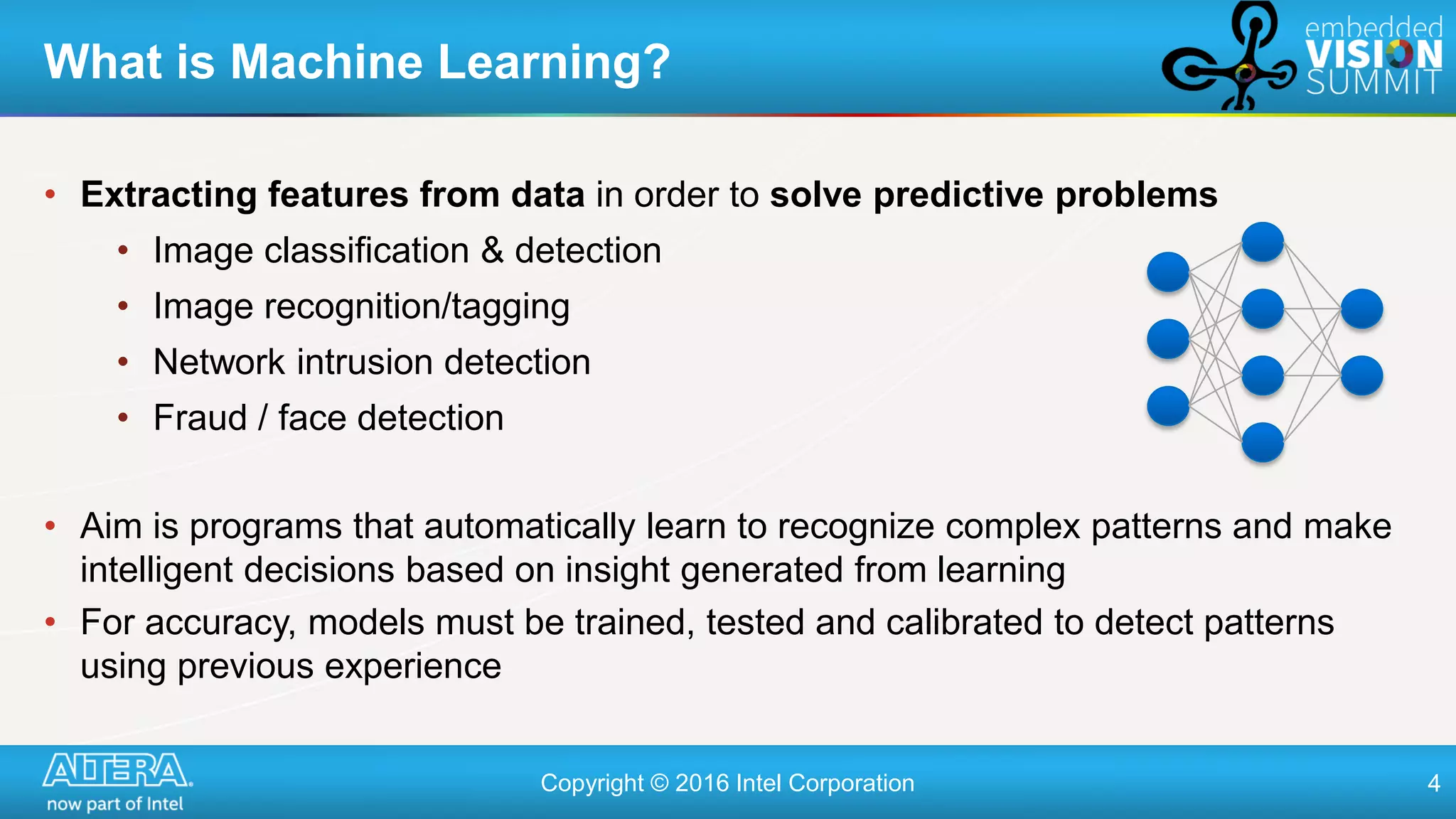 What is Machine Learning?

embedded VISION SUMMIT

• Extracting features from data in order to solve predictive problems
  • Image classification & detection
  • Image recognition/tagging
  • Network intrusion detection
  • Fraud / face detection

• Aim is programs that automatically learn to recognize complex patterns and make intelligent decisions based on insight generated from learning
• For accuracy, models must be trained, tested and calibrated to detect patterns using previous experience

ALTERA.
now part of Intel

Copyright © 2016 Intel Corporation

4